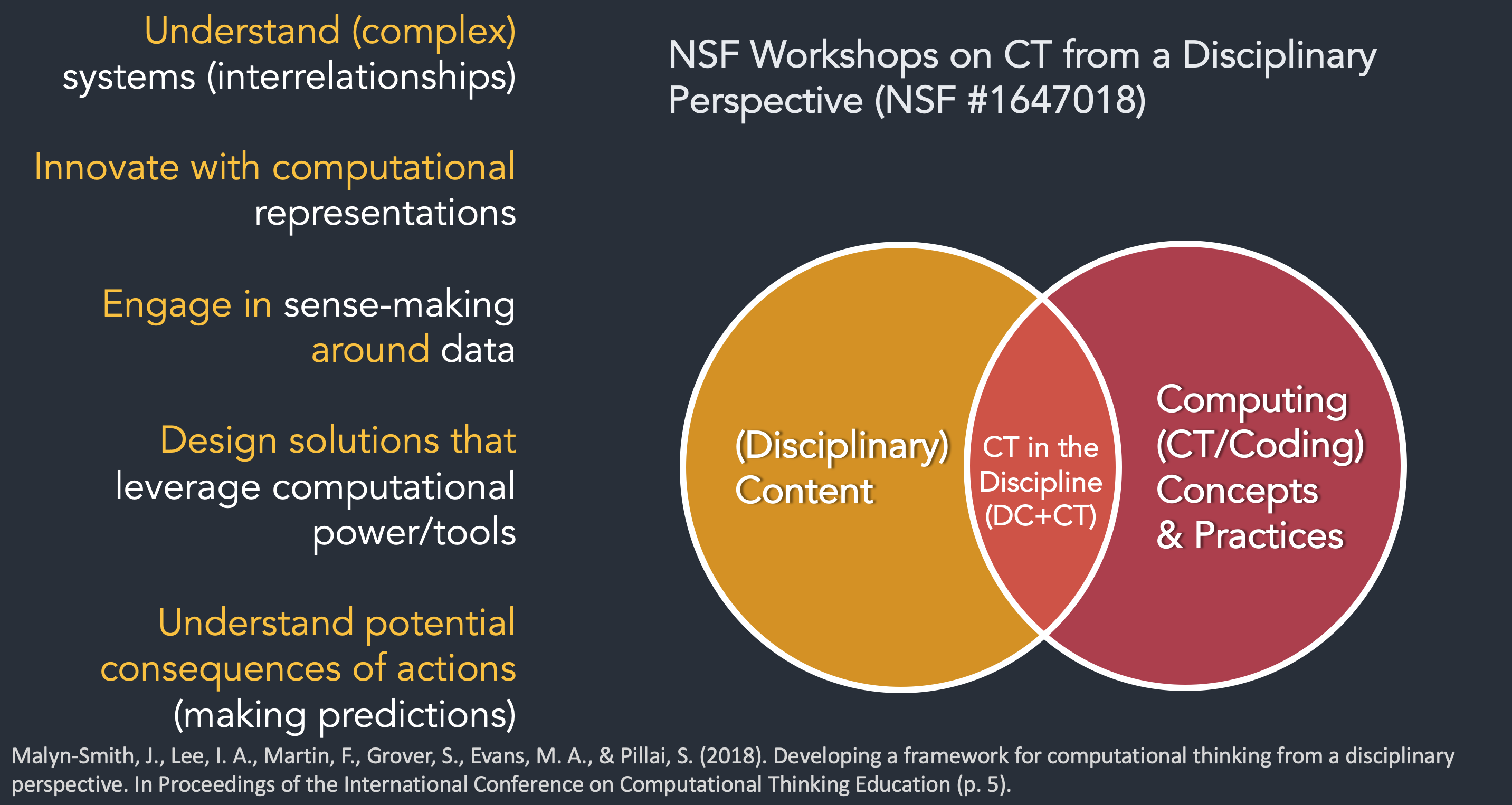 Understand (complex) systems (interrelationships)

Innovate with computational representations

Engage in sense-making around data

Design solutions that leverage computational power/tools

Understand potential consequences of actions (making predictions)

NSF Workshops on CT from a Disciplinary Perspective (NSF #1647018)

(Disciplinary) Content

CT in the Discipline (DC+CT)

Computing (CT/Coding) Concepts & Practices

Malyn-Smith, J., Lee, I. A., Martin, F., Grover, S., Evans, M. A., & Pillai, S. (2018). Developing a framework for computational thinking from a disciplinary perspective. In Proceedings of the International Conference on Computational Thinking Education (p. 5).